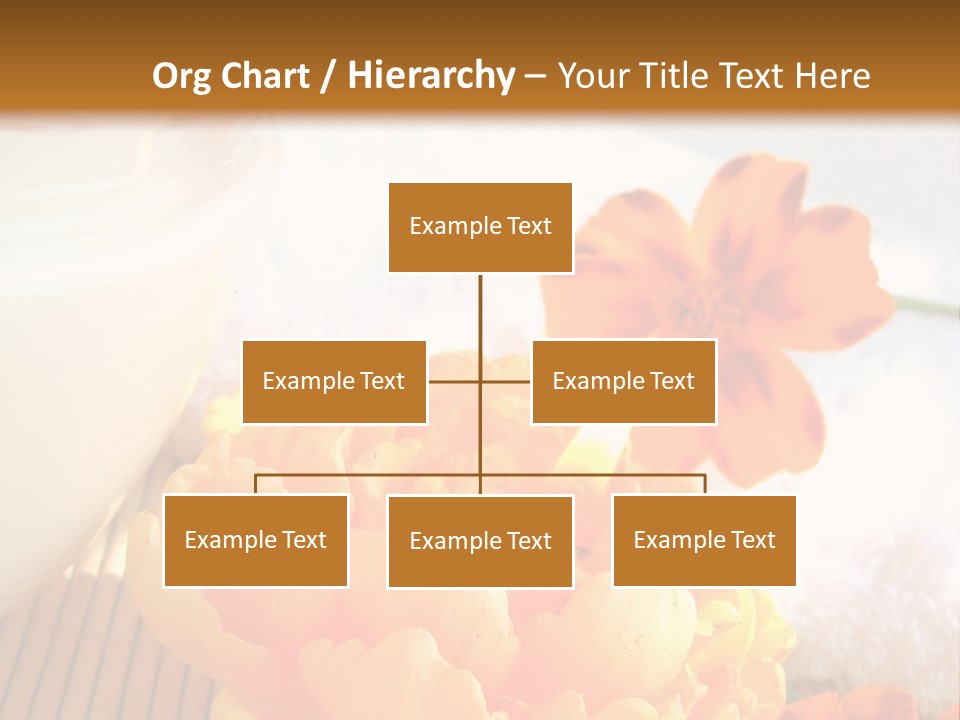 Org Chart / Hierarchy – Your Title Text Here

Example Text

Example Text

Example Text

Example Text

Example Text

Example Text